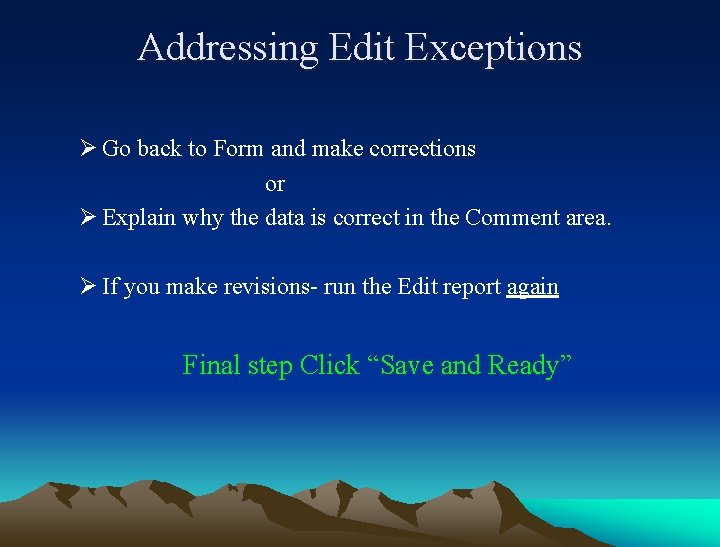 Addressing Edit Exceptions

➢ Go back to Form and make corrections

or

➢ Explain why the data is correct in the Comment area.

➢ If you make revisions- run the Edit report again

Final step Click “Save and Ready”